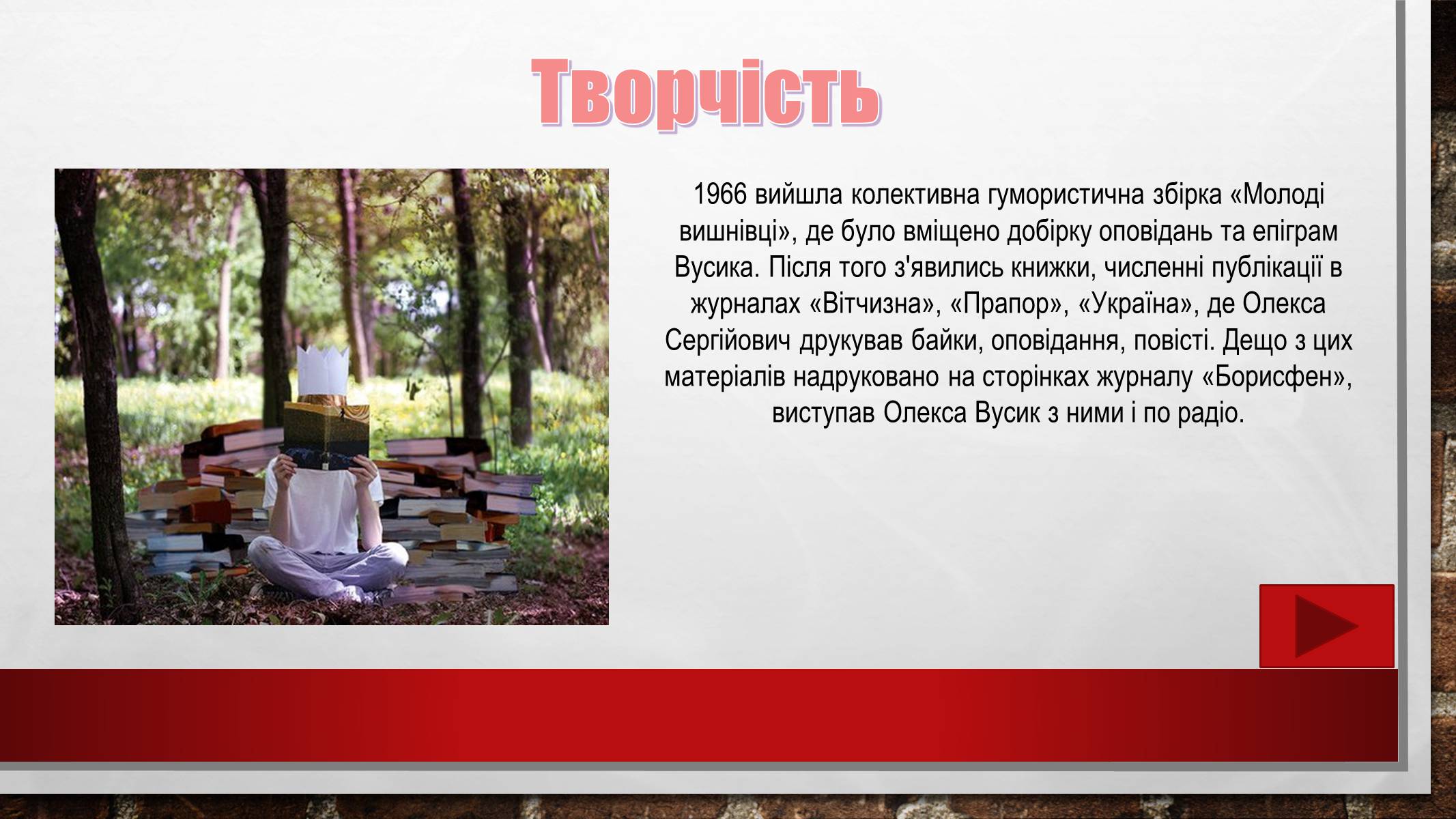 Творчість

1966 вийшла колективна гумористична збірка «Молоді вишнівці», де було вміщено добірку оповідань та епіграм Вусика. Після того з'явились книжки, численні публікації в журналах «Вітчизна», «Прапор», «Україна», де Олекса Сергійович друкував байки, оповідання, повісті. Дещо з цих матеріалів надруковано на сторінках журналу «Борисфен», виступав Олекса Вусик з ними і по радіо.